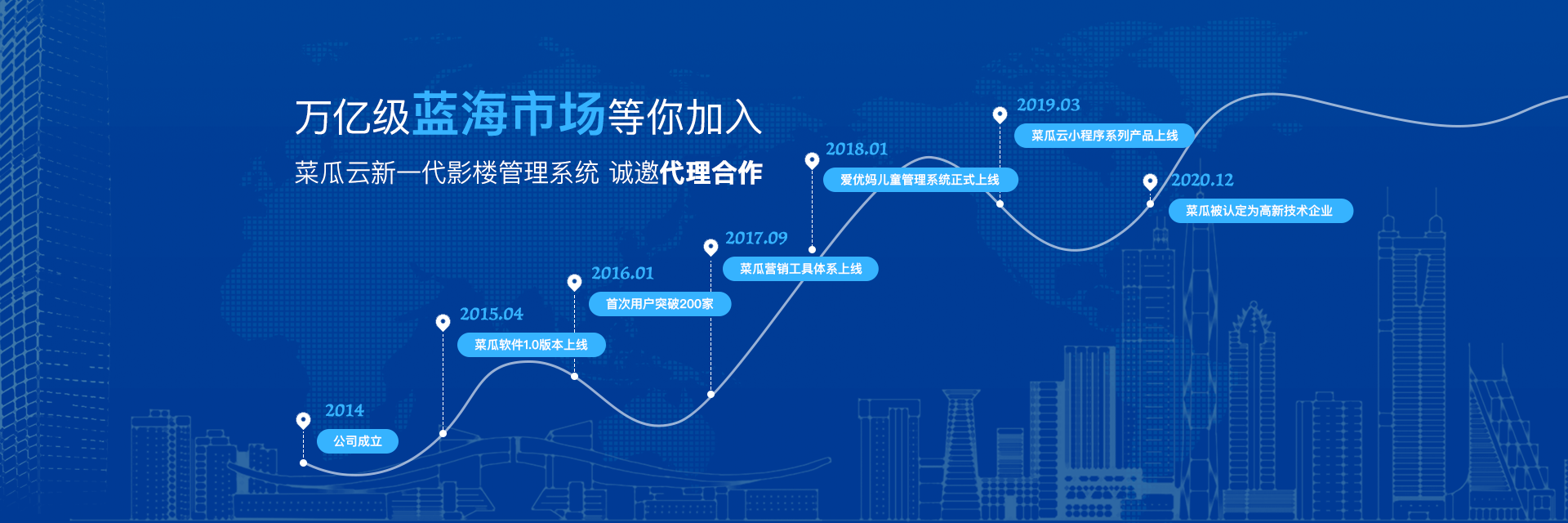 万亿级蓝海市场等你加入

菜瓜云新一代影楼管理系统 诚邀代理合作

2014
公司成立

2015.04
菜瓜软件1.0版本上线

2016.01
首次用户突破200家

2017.09
菜瓜营销工具体系上线

2018.01
爱优妈儿童管理系统正式上线

2019.03
菜瓜云小程序系列产品上线

2020.12
菜瓜被认定为高新技术企业